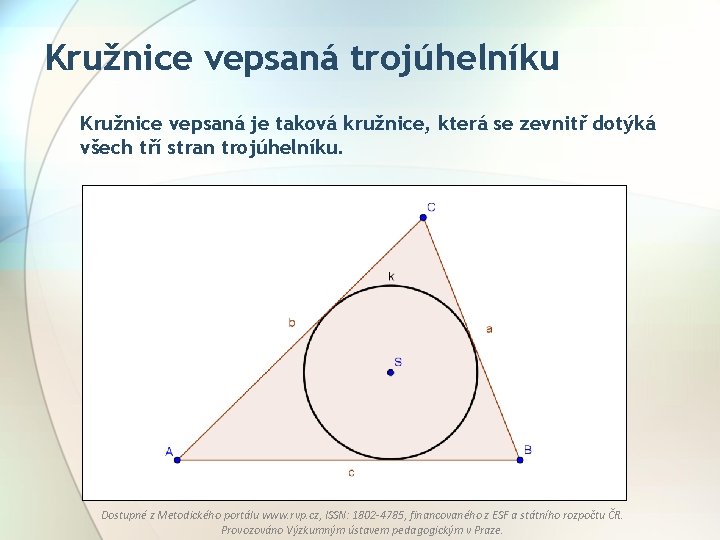 Kružnice vepsaná trojúhelníku

Kružnice vepsaná je taková kružnice, která se zevnitř dotýká všech tří stran trojúhelníku.

C
k
b
a
S
A
B
c

Dostupné z Metodického portálu www.rvp.cz, ISSN: 1802-4785, financovaného z ESF a státního rozpočtu ČR. Provozováno Výzkumným ústavem pedagogickým v Praze.